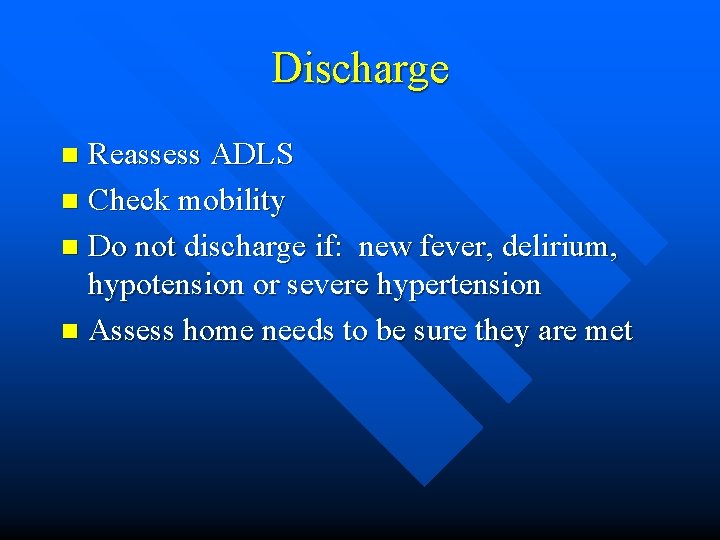 Discharge

- Reassess ADLS
- Check mobility
- Do not discharge if: new fever, delirium, hypotension or severe hypertension
- Assess home needs to be sure they are met